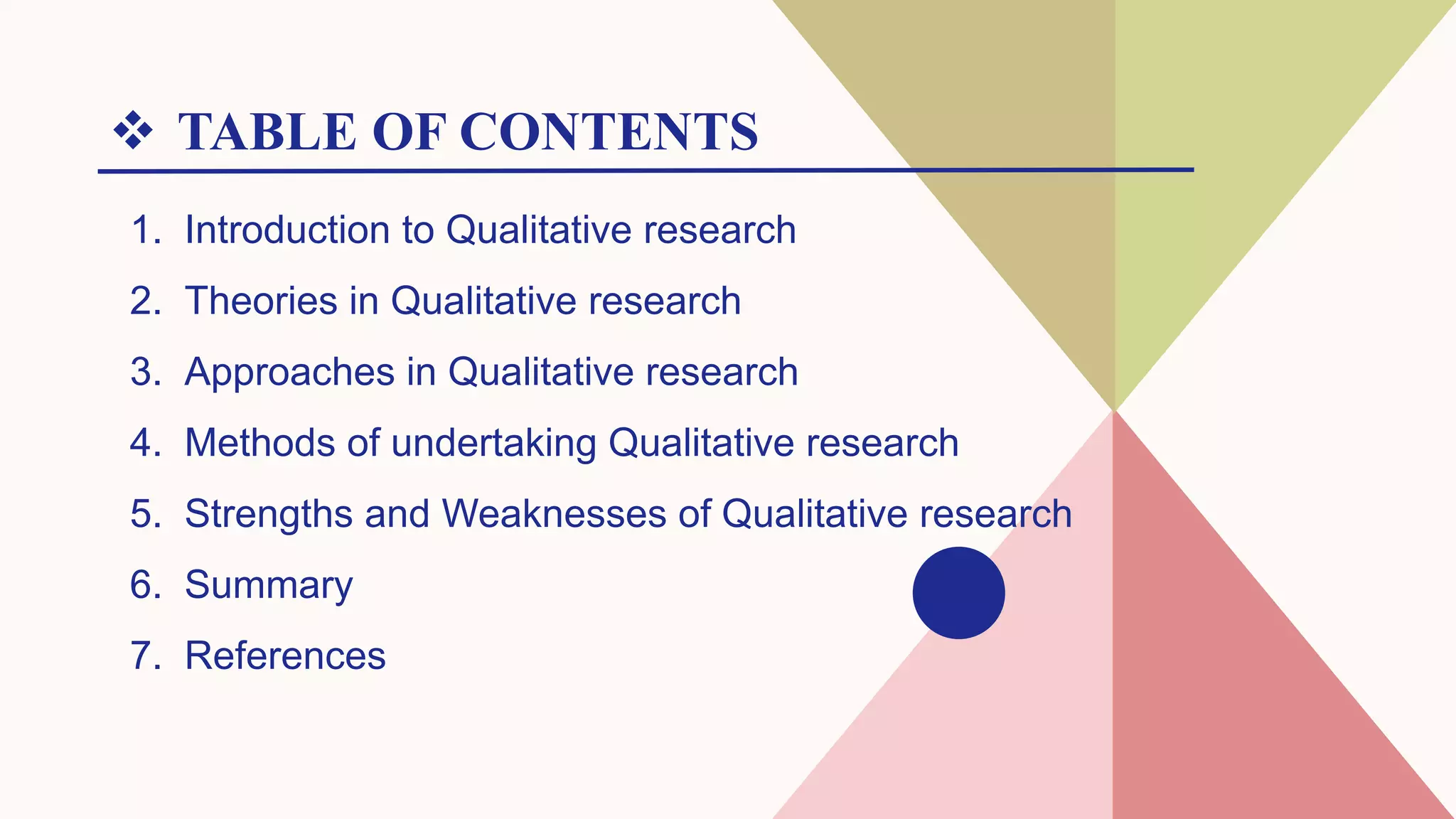 ❖ TABLE OF CONTENTS

1. Introduction to Qualitative research
2. Theories in Qualitative research
3. Approaches in Qualitative research
4. Methods of undertaking Qualitative research
5. Strengths and Weaknesses of Qualitative research
6. Summary
7. References